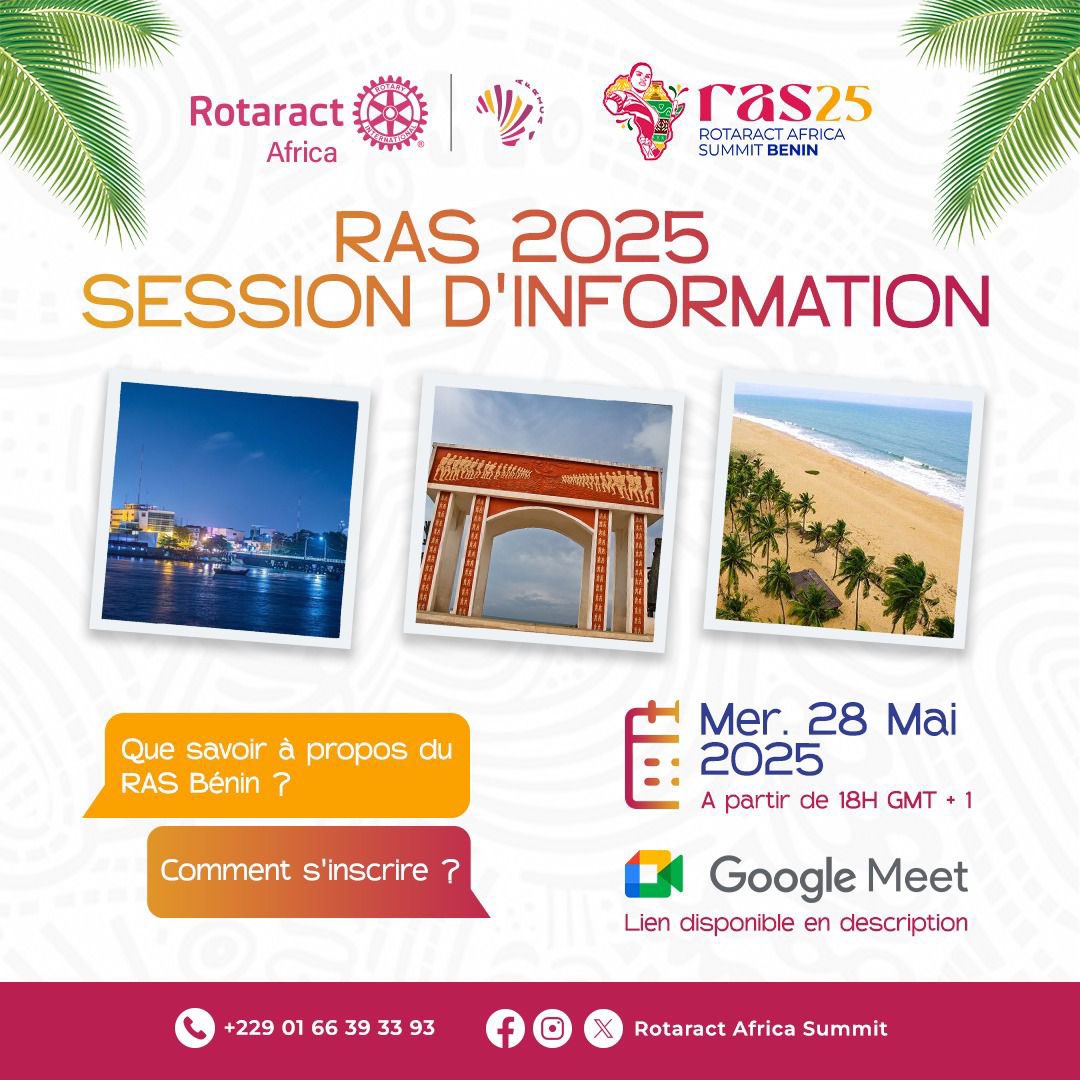 Rotaract Africa

ROTARY INTERNATIONAL

ras25
ROTARACT AFRICA SUMMIT BENIN

RAS 2025
SESSION D'INFORMATION

Que savoir à propos du RAS Bénin ?

Comment s'inscrire ?

Mer. 28 Mai 2025
A partir de 18H GMT + 1

Google Meet
Lien disponible en description

+229 01 66 39 33 93

Rotaract Africa Summit